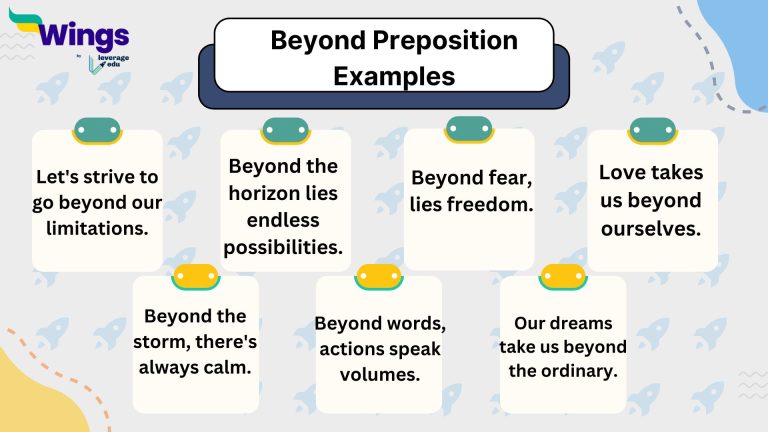 Wings
by leverage edu

Beyond Preposition Examples

Let's strive to go beyond our limitations.

Beyond the horizon lies endless possibilities.

Beyond fear, lies freedom.

Love takes us beyond ourselves.

Beyond the storm, there's always calm.

Beyond words, actions speak volumes.

Our dreams take us beyond the ordinary.